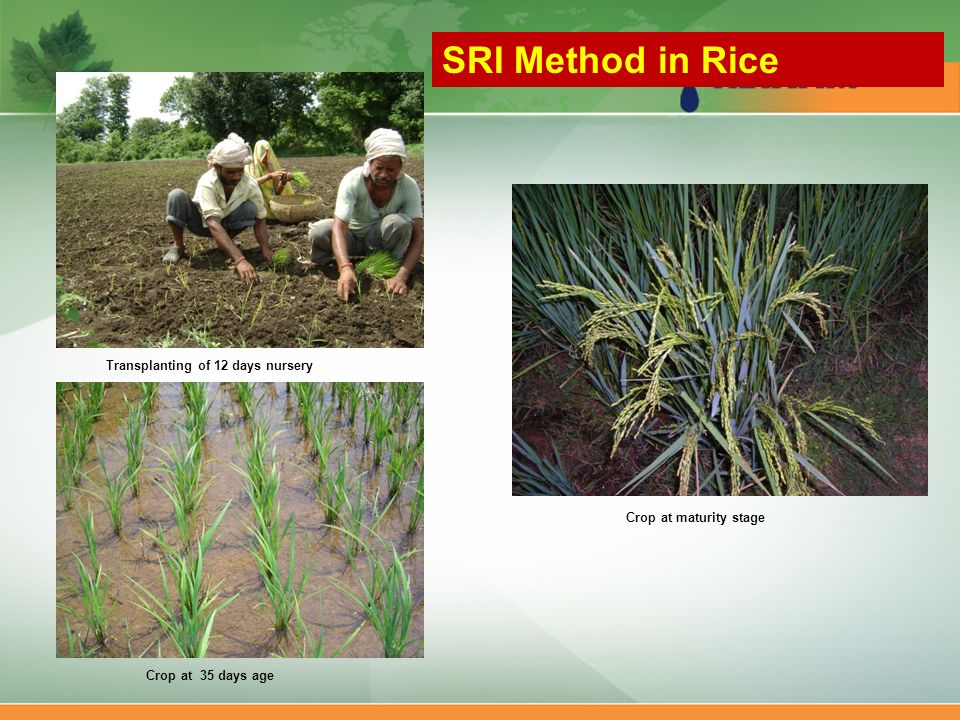 SRI Method in Rice

Transplanting of 12 days nursery

Crop at 35 days age

Crop at maturity stage